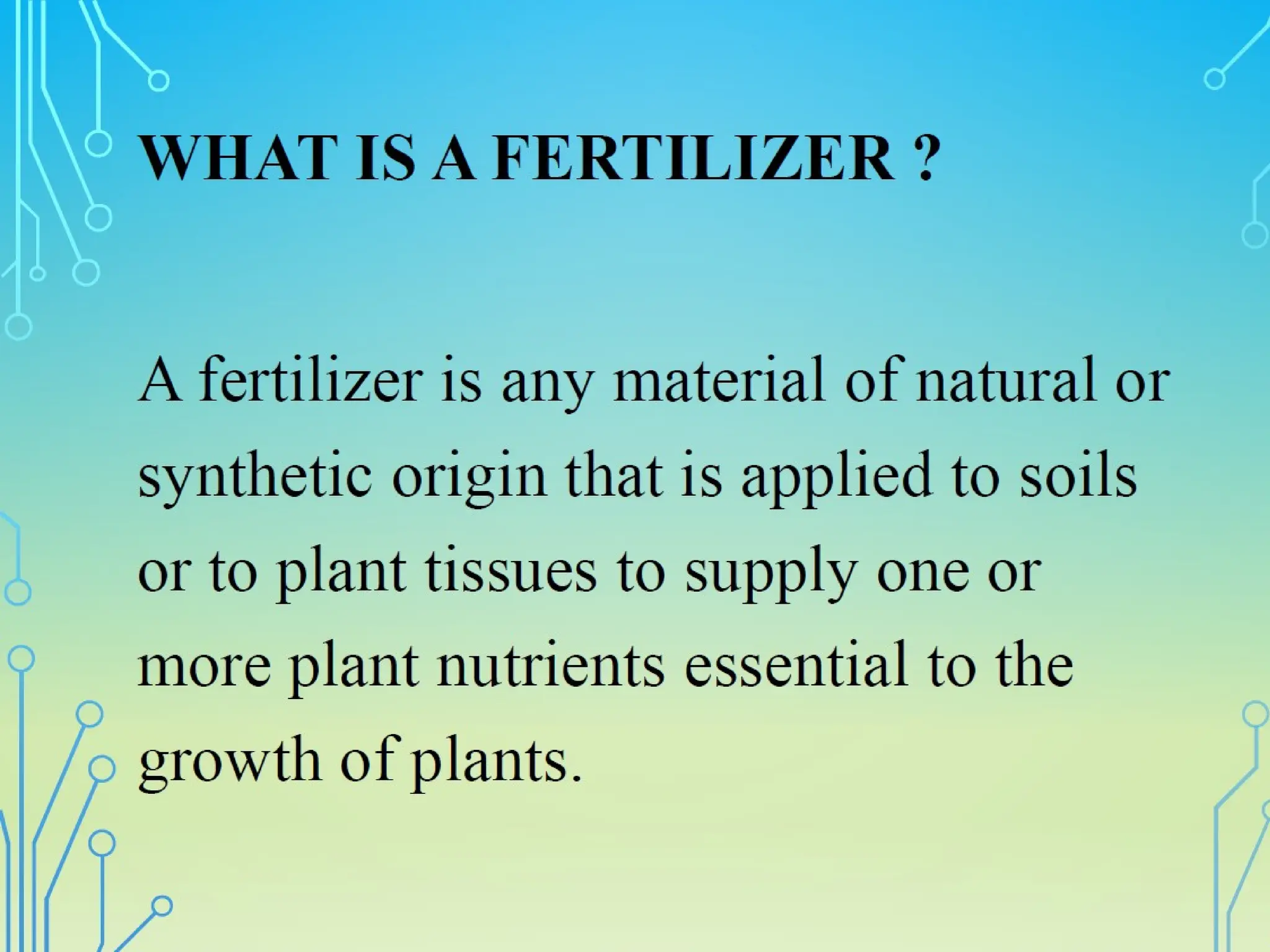 WHAT IS A FERTILIZER ?

A fertilizer is any material of natural or synthetic origin that is applied to soils or to plant tissues to supply one or more plant nutrients essential to the growth of plants.